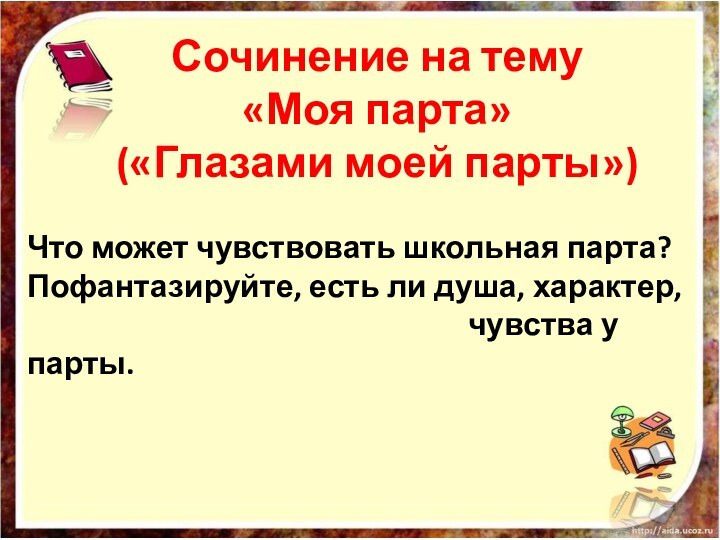 Сочинение на тему
«Моя парта»
(«Глазами моей парты»)

Что может чувствовать школьная парта? Пофантазируйте, есть ли душа, характер, чувства у парты.

http://aida.ucoz.ru